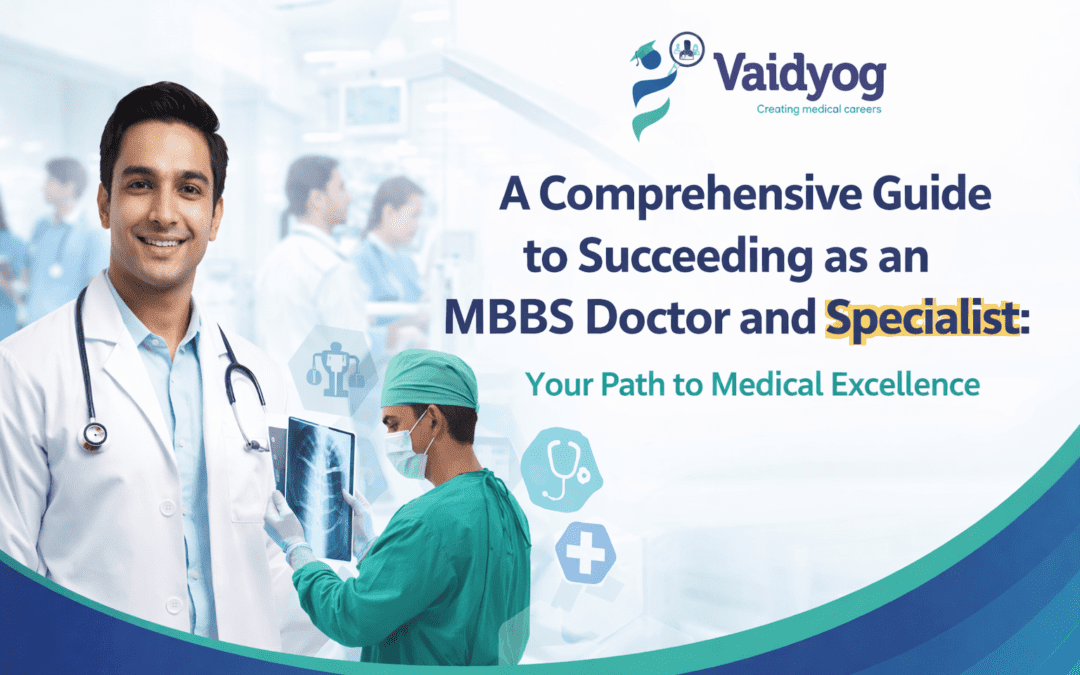 Vaidyog
Creating medical careers

A Comprehensive Guide to Succeeding as an MBBS Doctor and Specialist:

Your Path to Medical Excellence